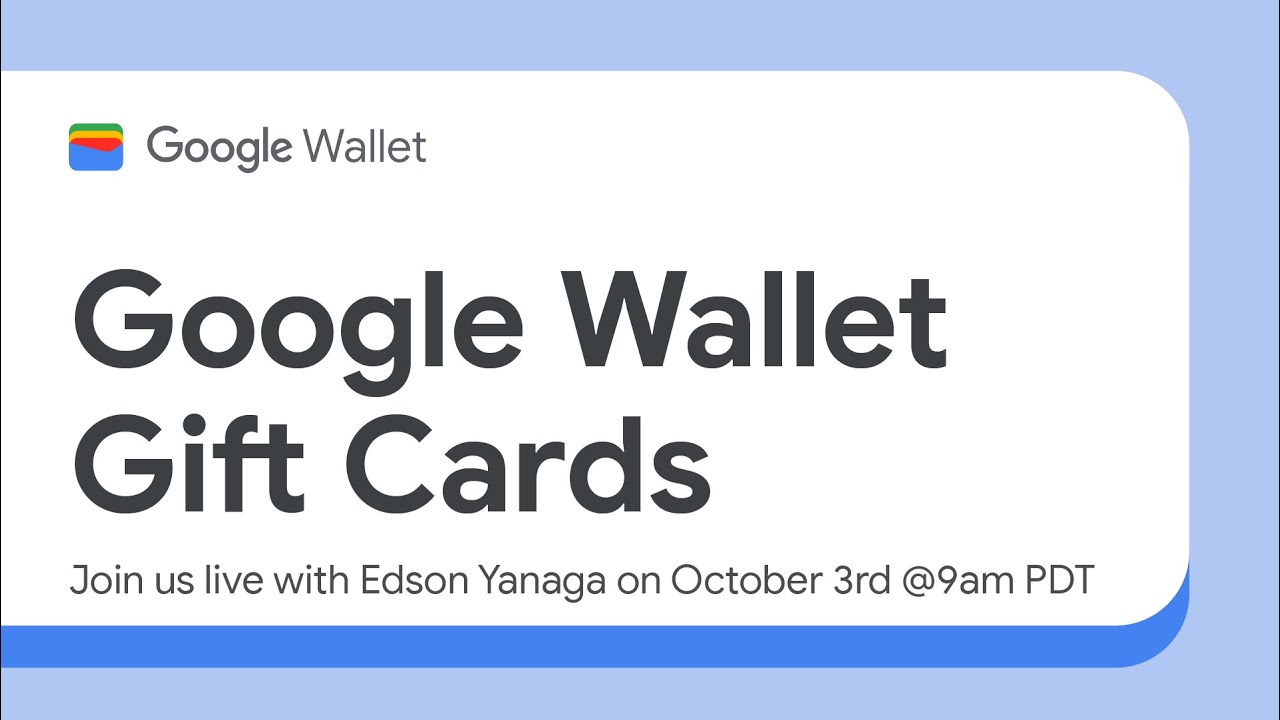 Google Wallet

Google Wallet Gift Cards

Join us live with Edson Yanaga on October 3rd @9am PDT